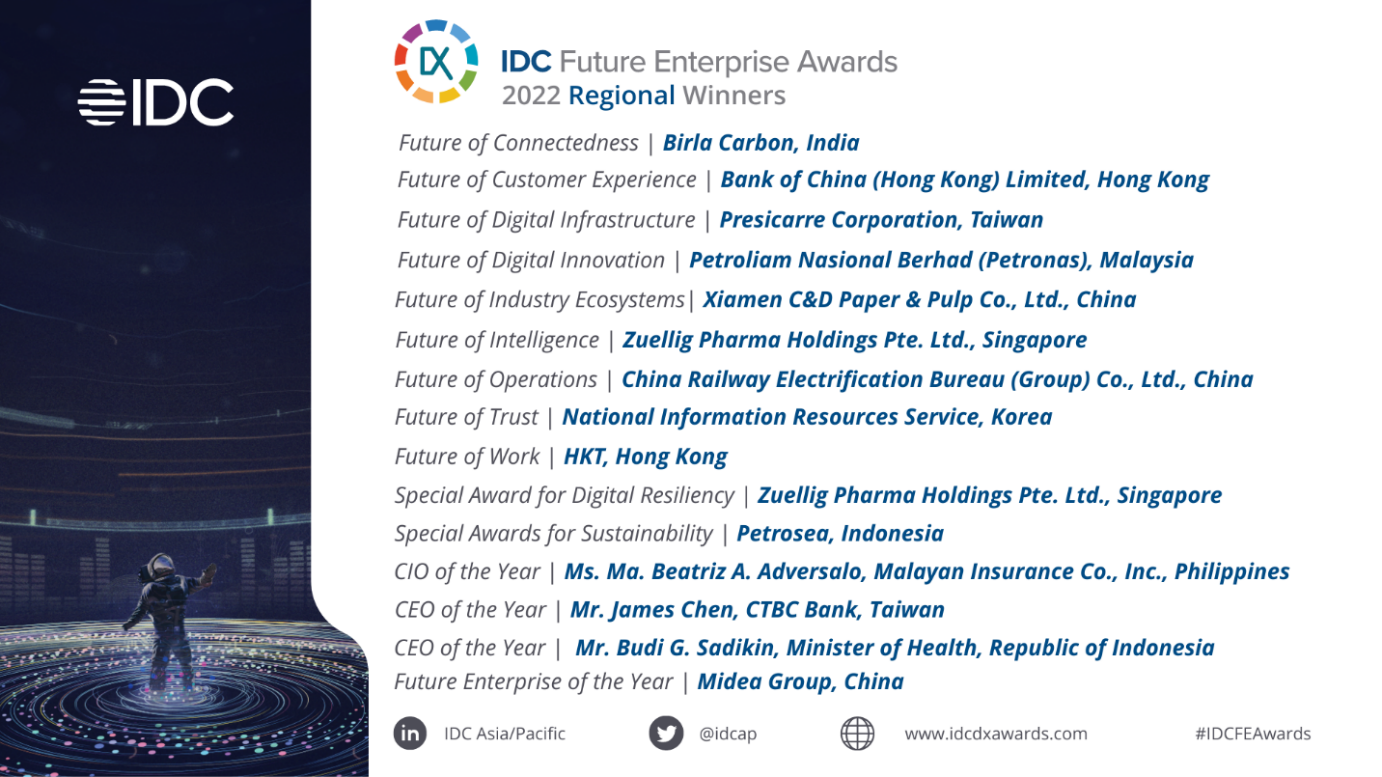 IDC

DX

IDC Future Enterprise Awards
2022 Regional Winners

Future of Connectedness | Birla Carbon, India
Future of Customer Experience | Bank of China (Hong Kong) Limited, Hong Kong
Future of Digital Infrastructure | Presicarre Corporation, Taiwan
Future of Digital Innovation | Petroliam Nasional Berhad (Petronas), Malaysia
Future of Industry Ecosystems| Xiamen C&D Paper & Pulp Co., Ltd., China
Future of Intelligence | Zuellig Pharma Holdings Pte. Ltd., Singapore
Future of Operations | China Railway Electrification Bureau (Group) Co., Ltd., China
Future of Trust | National Information Resources Service, Korea
Future of Work | HKT, Hong Kong
Special Award for Digital Resiliency | Zuellig Pharma Holdings Pte. Ltd., Singapore
Special Awards for Sustainability | Petrosea, Indonesia
CIO of the Year | Ms. Ma. Beatriz A. Adversalo, Malayan Insurance Co., Inc., Philippines
CEO of the Year | Mr. James Chen, CTBC Bank, Taiwan
CEO of the Year | Mr. Budi G. Sadikin, Minister of Health, Republic of Indonesia
Future Enterprise of the Year | Midea Group, China

IDC Asia/Pacific
@idcap
www.idcdxawards.com
#IDCFEAwards